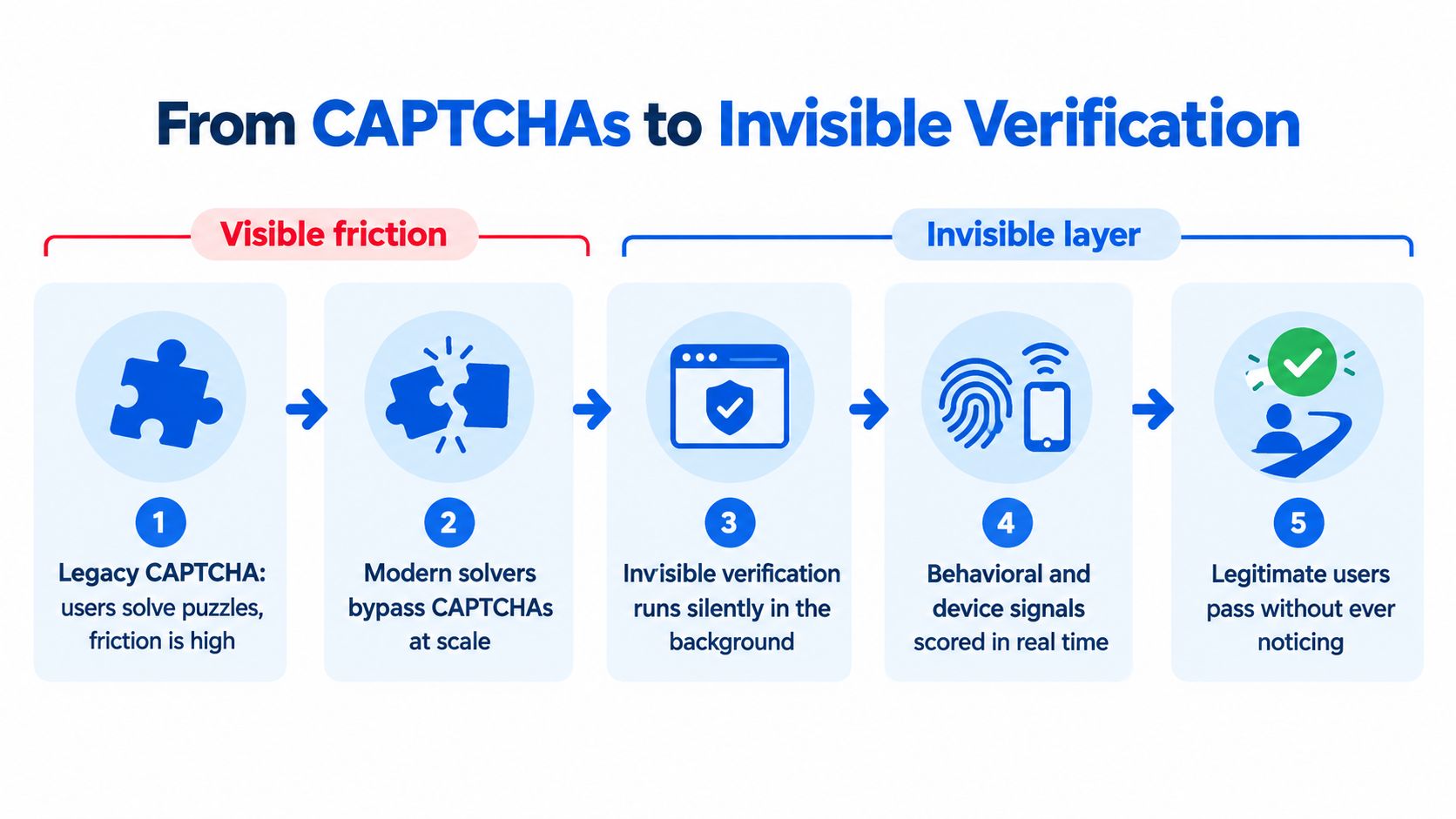 From CAPTCHAs to Invisible Verification

Visible friction

Invisible layer

1
Legacy CAPTCHA: users solve puzzles, friction is high

2
Modern solvers bypass CAPTCHAs at scale

3
Invisible verification runs silently in the background

4
Behavioral and device signals scored in real time

5
Legitimate users pass without ever noticing